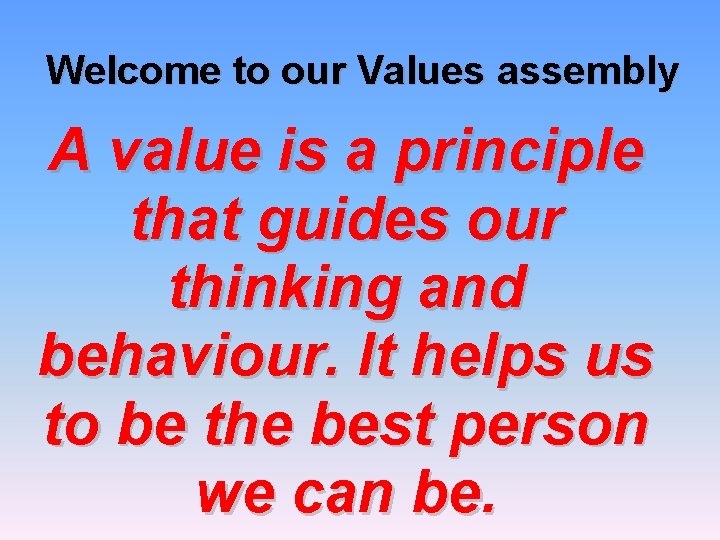 Welcome to our Values assembly

A value is a principle that guides our thinking and behaviour. It helps us to be the best person we can be.